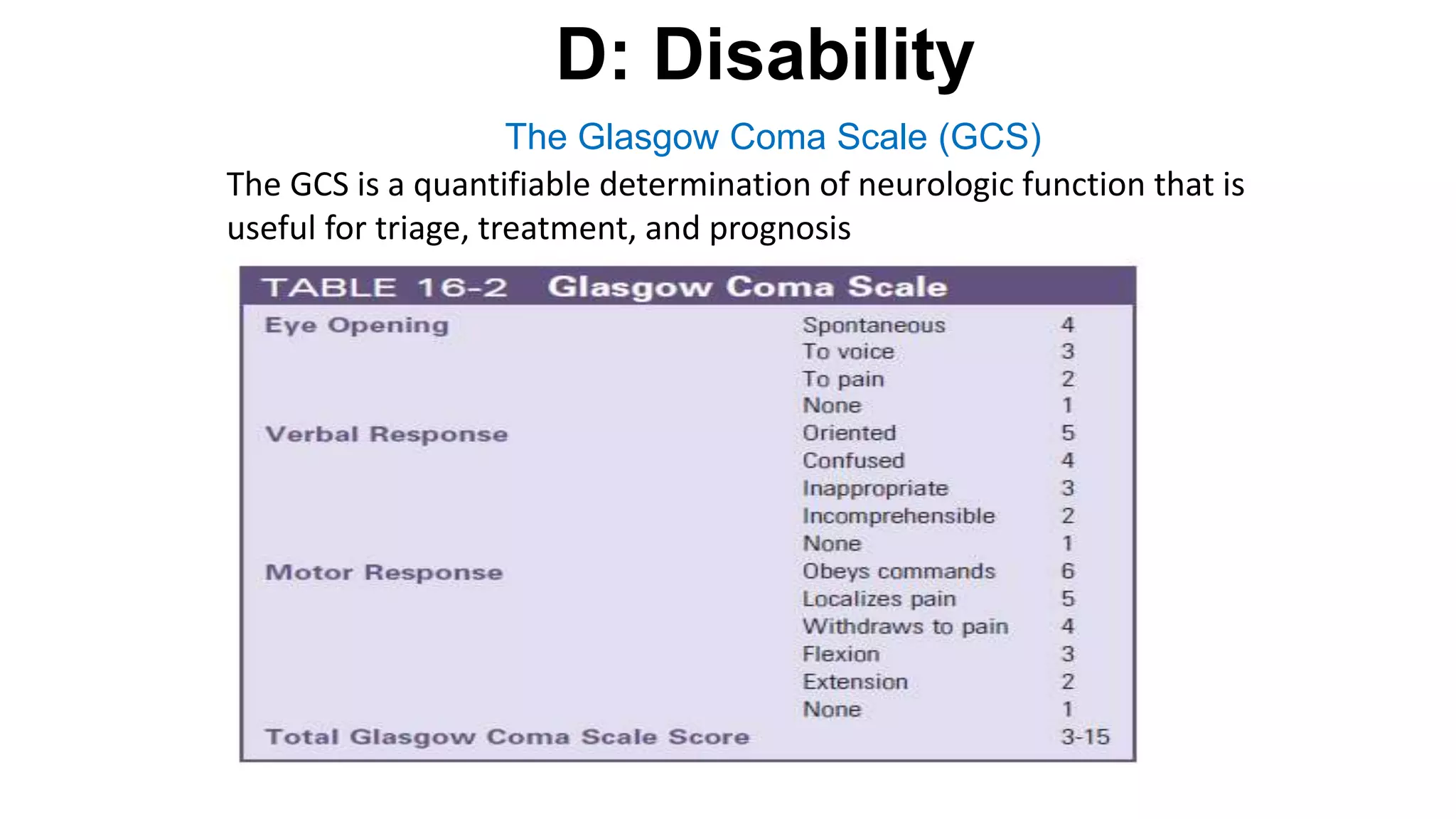 D: Disability

The Glasgow Coma Scale (GCS)

The GCS is a quantifiable determination of neurologic function that is useful for triage, treatment, and prognosis

TABLE 16-2 Glasgow Coma Scale

| | | |
|---|---|---|
| Eye Opening | Spontaneous | 4 |
| | To voice | 3 |
| | To pain | 2 |
| | None | 1 |
| Verbal Response | Oriented | 5 |
| | Confused | 4 |
| | Inappropriate | 3 |
| | Incomprehensible | 2 |
| | None | 1 |
| Motor Response | Obeys commands | 6 |
| | Localizes pain | 5 |
| | Withdraws to pain | 4 |
| | Flexion | 3 |
| | Extension | 2 |
| | None | 1 |
| Total Glasgow Coma Scale Score | | 3-15 |